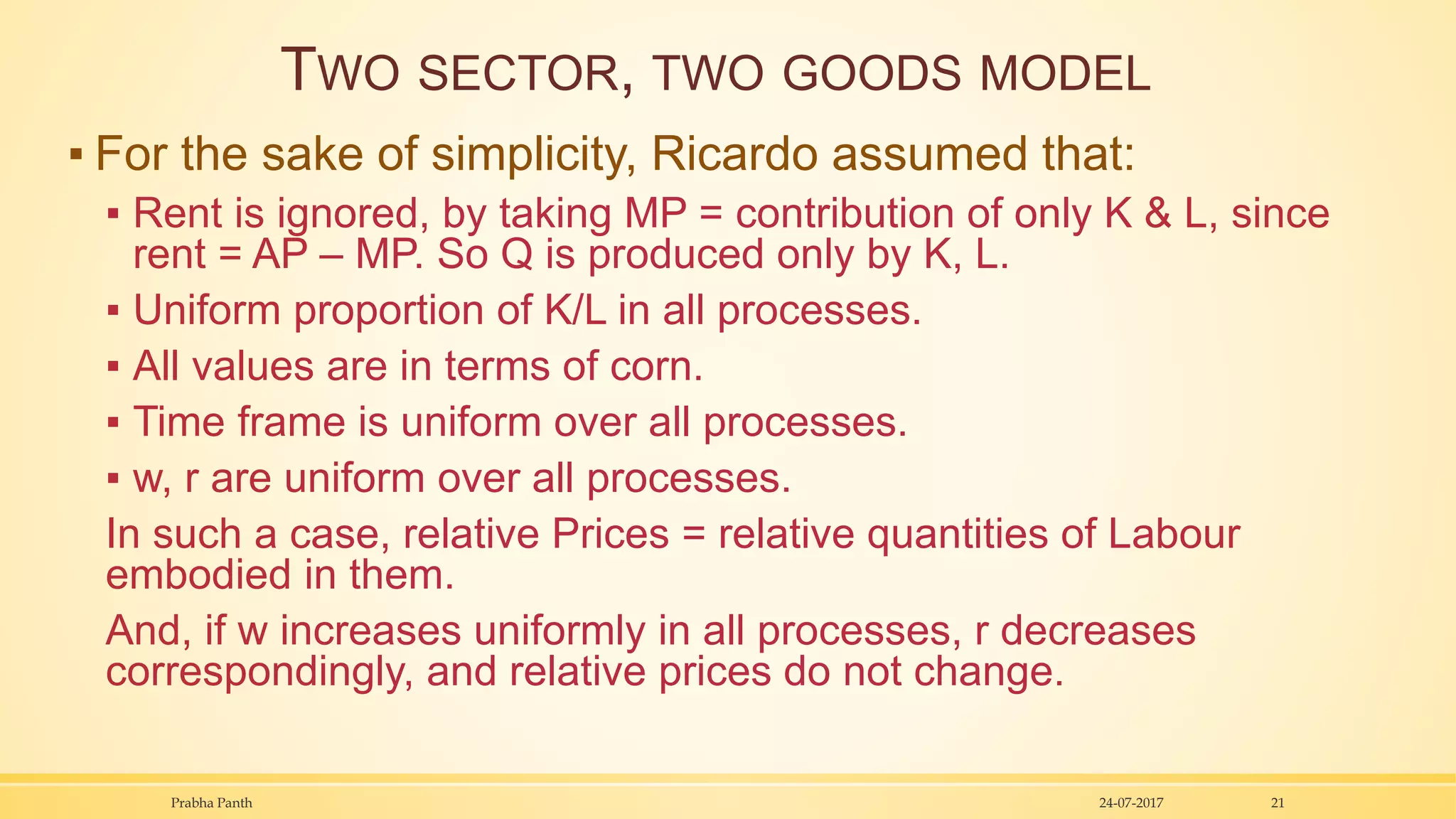 TWO SECTOR, TWO GOODS MODEL

▪ For the sake of simplicity, Ricardo assumed that:

▪ Rent is ignored, by taking MP = contribution of only K & L, since rent = AP – MP. So Q is produced only by K, L.

▪ Uniform proportion of K/L in all processes.

▪ All values are in terms of corn.

▪ Time frame is uniform over all processes.

▪ w, r are uniform over all processes.

In such a case, relative Prices = relative quantities of Labour embodied in them.

And, if w increases uniformly in all processes, r decreases correspondingly, and relative prices do not change.

Prabha Panth 24-07-2017 21